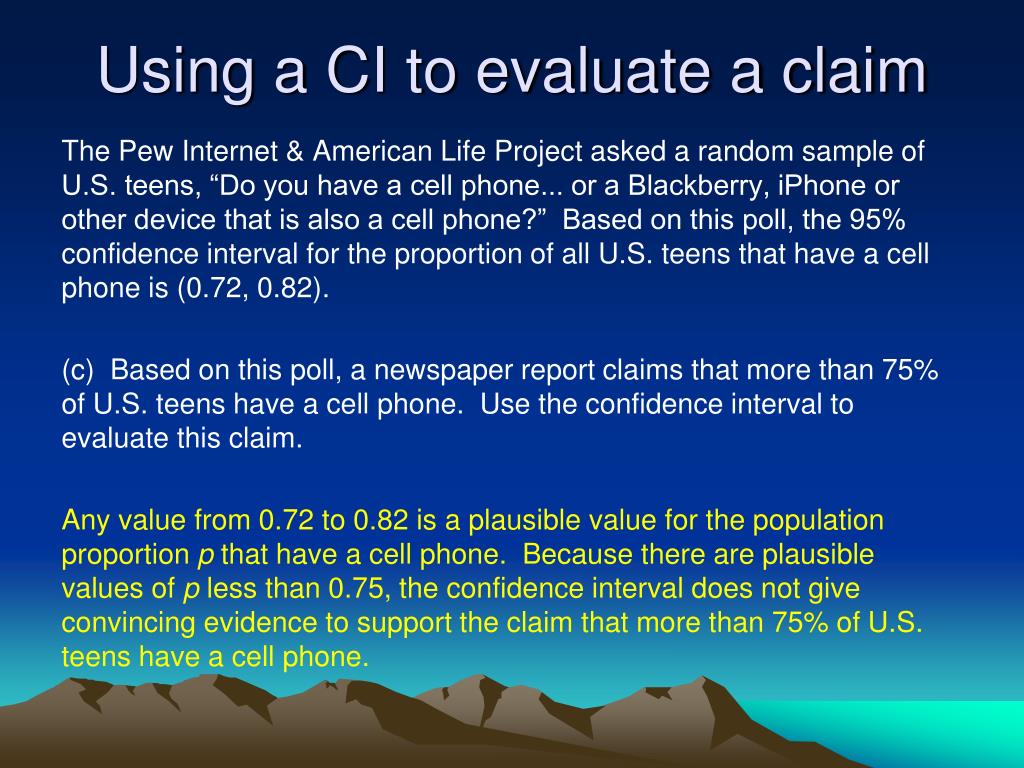 Using a CI to evaluate a claim

The Pew Internet & American Life Project asked a random sample of U.S. teens, “Do you have a cell phone... or a Blackberry, iPhone or other device that is also a cell phone?” Based on this poll, the 95% confidence interval for the proportion of all U.S. teens that have a cell phone is (0.72, 0.82).

(c) Based on this poll, a newspaper report claims that more than 75% of U.S. teens have a cell phone. Use the confidence interval to evaluate this claim.

Any value from 0.72 to 0.82 is a plausible value for the population proportion $p$ that have a cell phone. Because there are plausible values of $p$ less than 0.75, the confidence interval does not give convincing evidence to support the claim that more than 75% of U.S. teens have a cell phone.